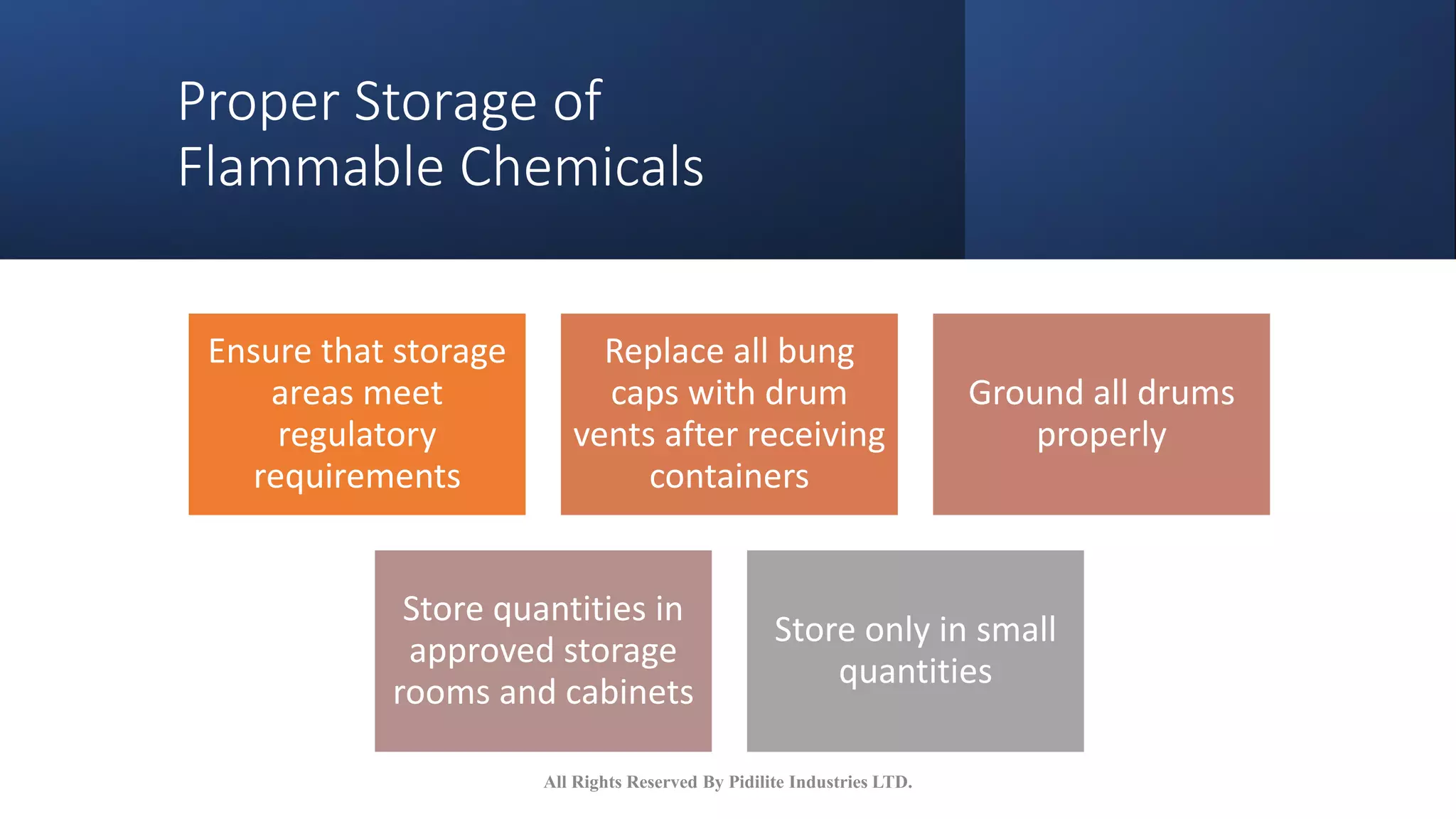 Proper Storage of Flammable Chemicals

Ensure that storage areas meet regulatory requirements

Replace all bung caps with drum vents after receiving containers

Ground all drums properly

Store quantities in approved storage rooms and cabinets

Store only in small quantities

All Rights Reserved By Pidilite Industries LTD.